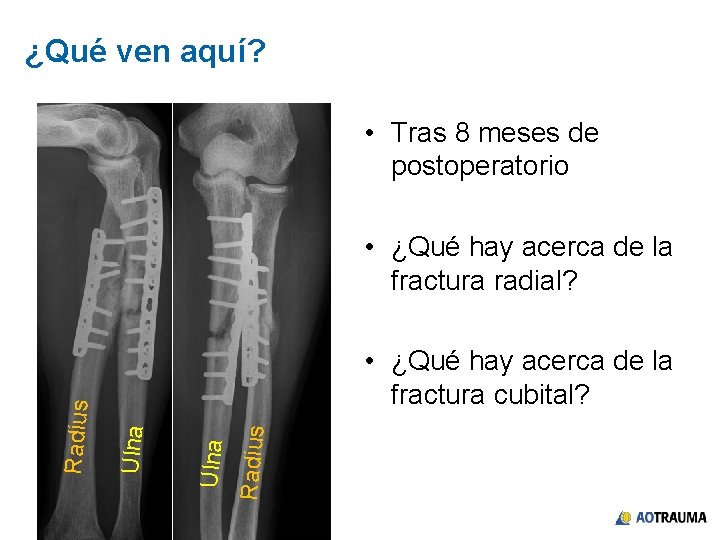 ¿Qué ven aquí?

Radius

Ulna

Ulna

Radius

• Tras 8 meses de postoperatorio

• ¿Qué hay acerca de la fractura radial?

• ¿Qué hay acerca de la fractura cubital?

AOTRAUMA